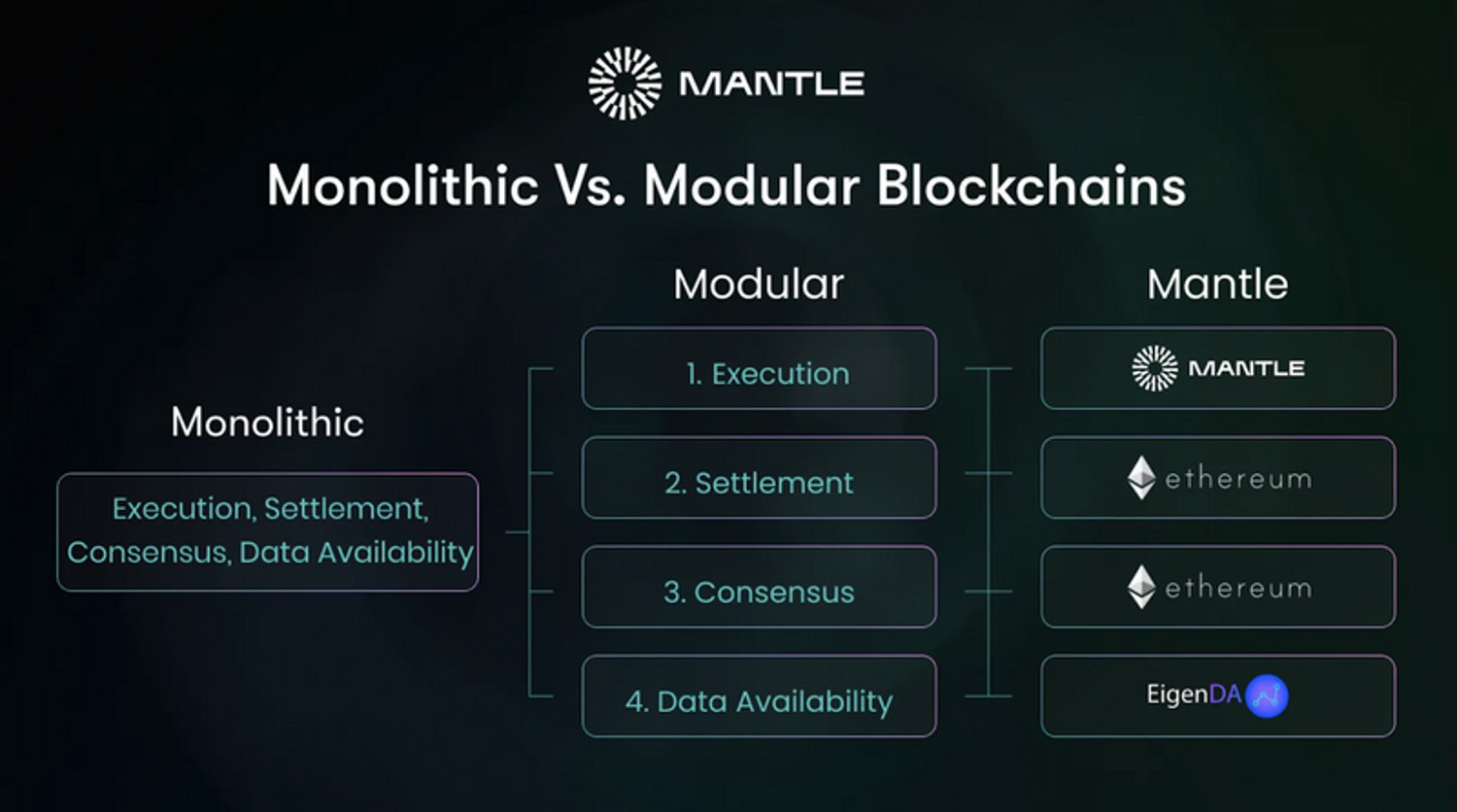 MANTLE

Monolithic Vs. Modular Blockchains

Monolithic

Execution, Settlement, Consensus, Data Availability

Modular

1. Execution

2. Settlement

3. Consensus

4. Data Availability

Mantle

MANTLE

ethereum

ethereum

EigenDA